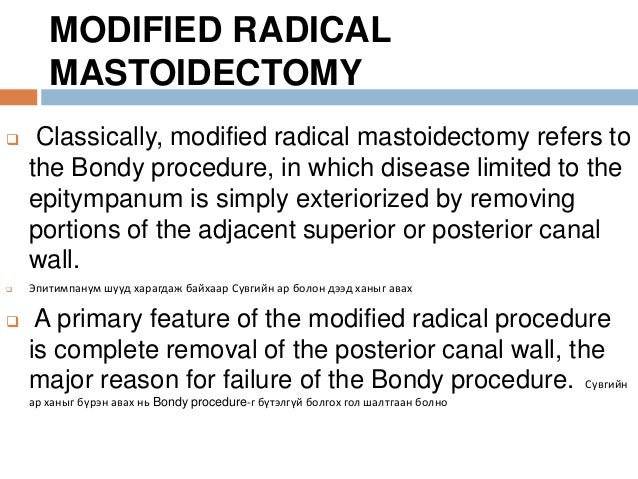 MODIFIED RADICAL MASTOIDECTOMY

Classically, modified radical mastoidectomy refers to the Bondy procedure, in which disease limited to the epitympanum is simply exteriorized by removing portions of the adjacent superior or posterior canal wall.

Эпитимпанум шууд харагдаж байхаар Сувгийн ар болон дээд ханыг авах

A primary feature of the modified radical procedure is complete removal of the posterior canal wall, the major reason for failure of the Bondy procedure. Сувгийн ар ханыг бүрэн авах нь Bondy procedure-г бүтэлгүй болгох гол шалтгаан болно